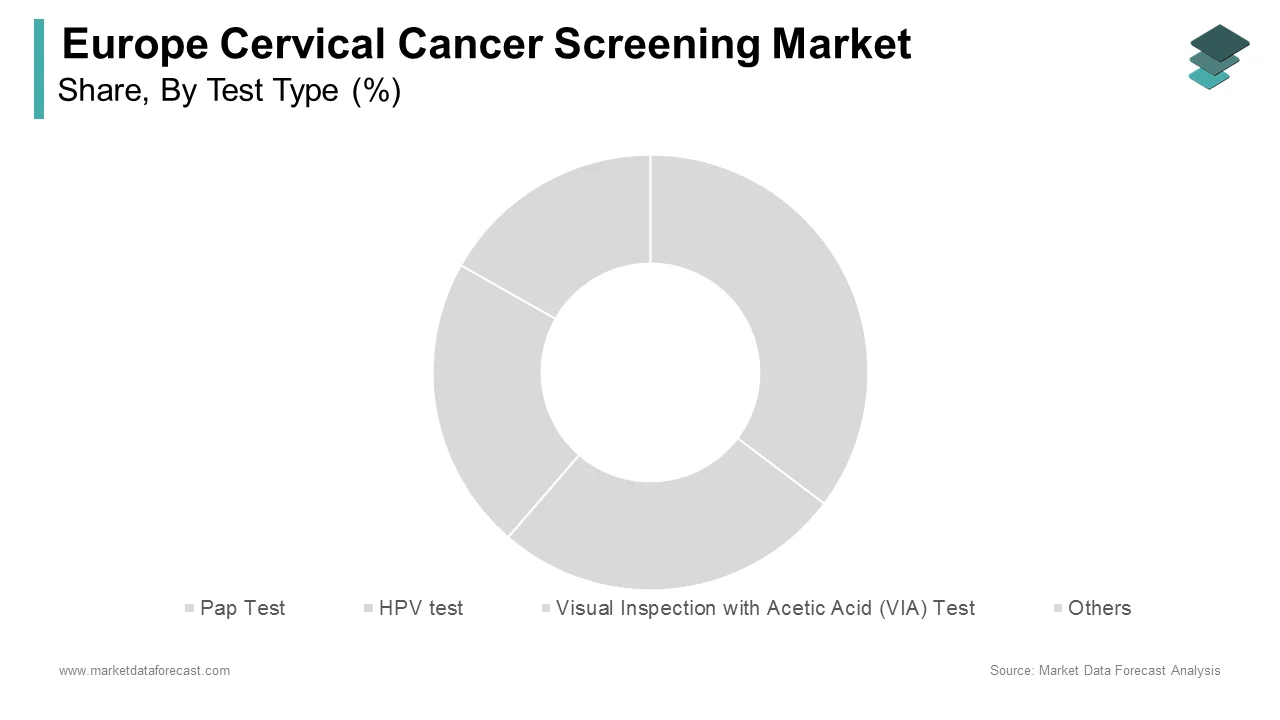 Europe Cervical Cancer Screening Market
Share, By Test Type (%)

Pap Test
HPV test
Visual Inspection with Acetic Acid (VIA) Test
Others

www.marketdataforecast.com
Source: Market Data Forecast Analysis